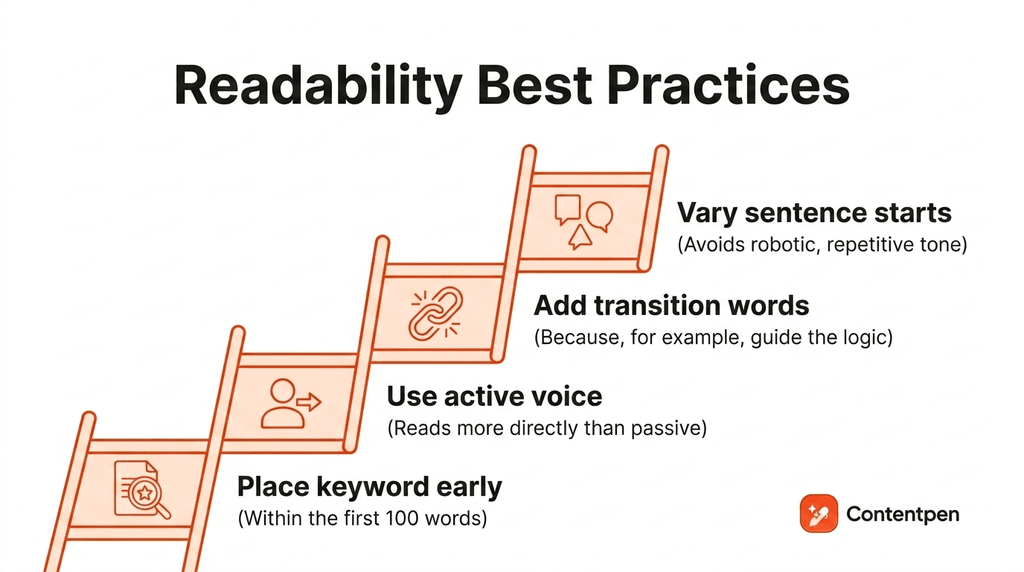 Readability Best Practices

Vary sentence starts
(Avoids robotic, repetitive tone)

Add transition words
(Because, for example, guide the logic)

Use active voice
(Reads more directly than passive)

Place keyword early
(Within the first 100 words)

Contentpen